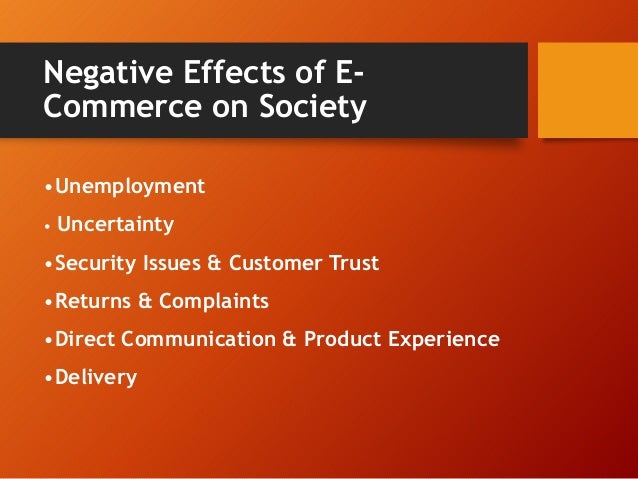 Negative Effects of E-Commerce on Society

•Unemployment
• Uncertainty
•Security Issues & Customer Trust
•Returns & Complaints
•Direct Communication & Product Experience
•Delivery